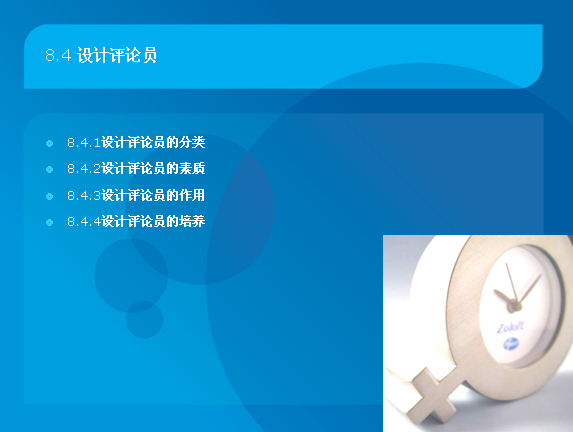 8.4 设计评论员

8.4.1设计评论员的分类
8.4.2设计评论员的素质
8.4.3设计评论员的作用
8.4.4设计评论员的培养

Zoloft